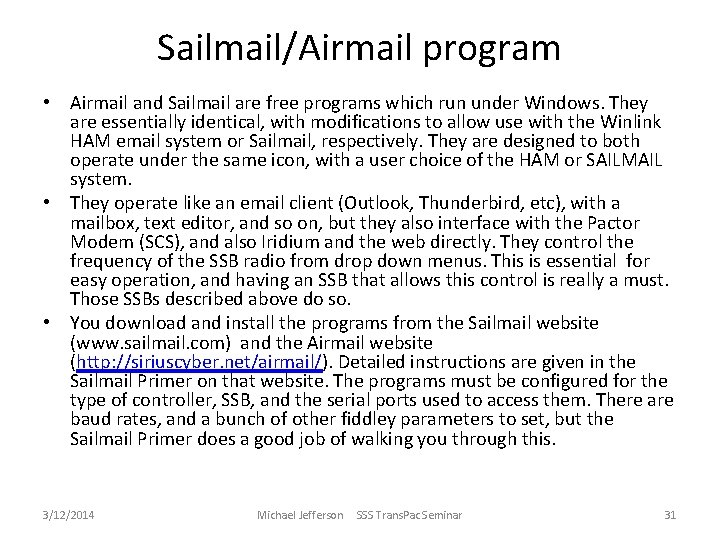 Sailmail/Airmail program

• Airmail and Sailmail are free programs which run under Windows. They are essentially identical, with modifications to allow use with the Winlink HAM email system or Sailmail, respectively. They are designed to both operate under the same icon, with a user choice of the HAM or SAILMAIL system.
• They operate like an email client (Outlook, Thunderbird, etc), with a mailbox, text editor, and so on, but they also interface with the Pactor Modem (SCS), and also Iridium and the web directly. They control the frequency of the SSB radio from drop down menus. This is essential for easy operation, and having an SSB that allows this control is really a must. Those SSBs described above do so.
• You download and install the programs from the Sailmail website (www.sailmail.com) and the Airmail website (http://siriuscyber.net/airmail/). Detailed instructions are given in the Sailmail Primer on that website. The programs must be configured for the type of controller, SSB, and the serial ports used to access them. There are baud rates, and a bunch of other fiddley parameters to set, but the Sailmail Primer does a good job of walking you through this.

3/12/2014 Michael Jefferson SSS TransPac Seminar 31